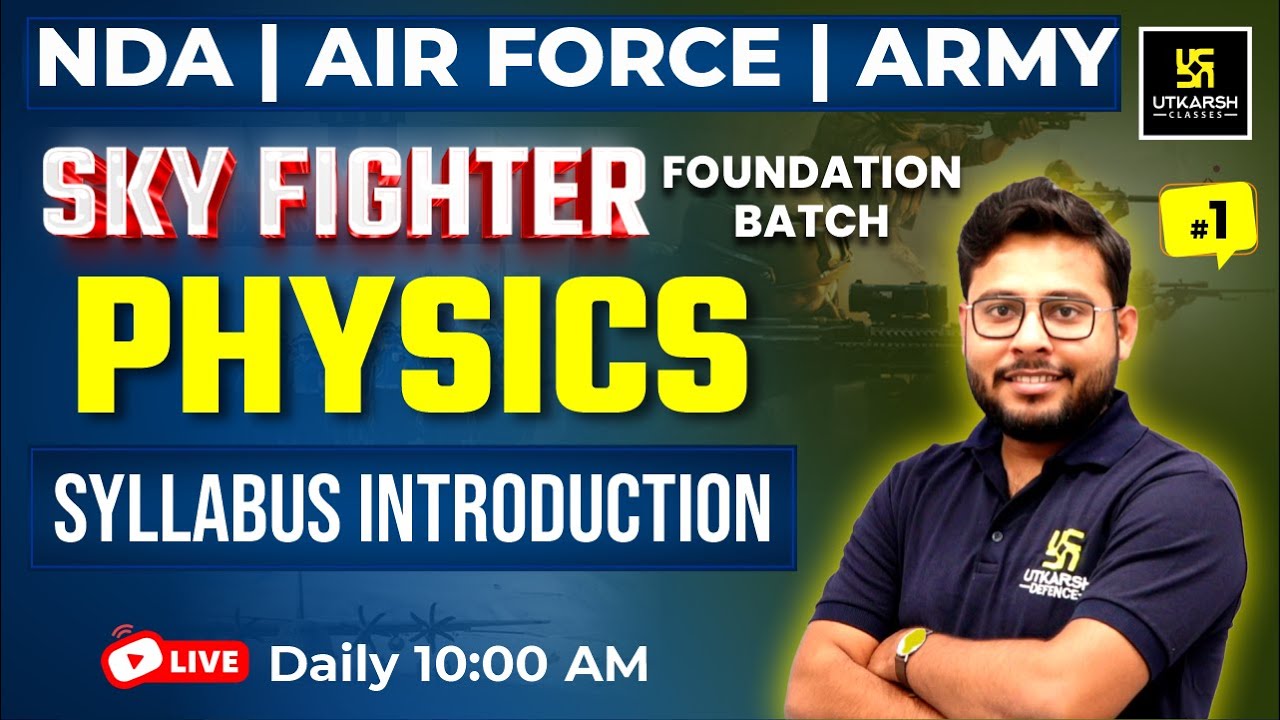 NDA | AIR FORCE | ARMY

UTKARSH CLASSES

SKY FIGHTER FOUNDATION BATCH

#1

PHYSICS

SYLLABUS INTRODUCTION

UTKARSH DEFENCE

LIVE Daily 10:00 AM